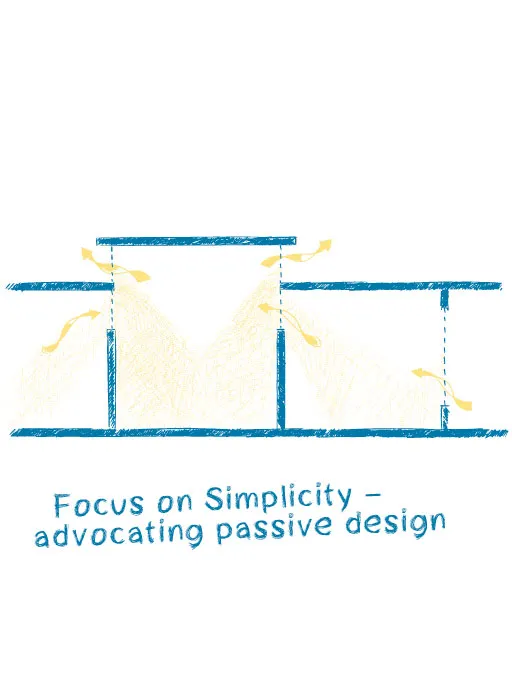 Focus on Simplicity – advocating passive design